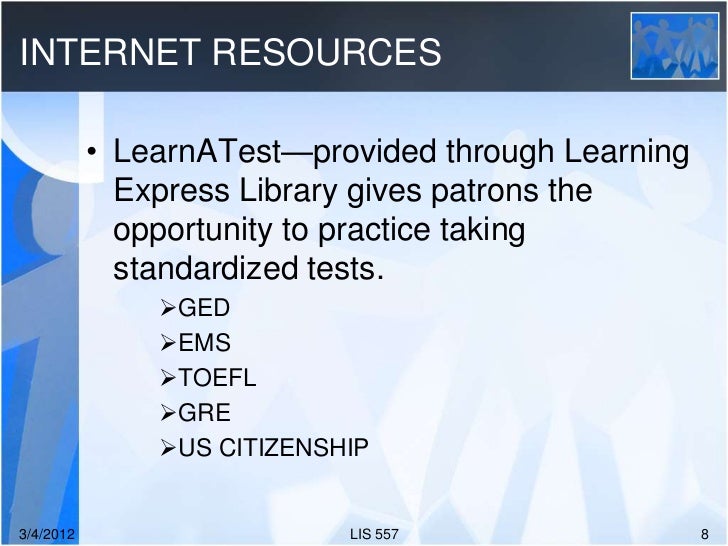 INTERNET RESOURCES

• LearnATest—provided through Learning Express Library gives patrons the opportunity to practice taking standardized tests.

➢GED
➢EMS
➢TOEFL
➢GRE
➢US CITIZENSHIP

3/4/2012

LIS 557

8